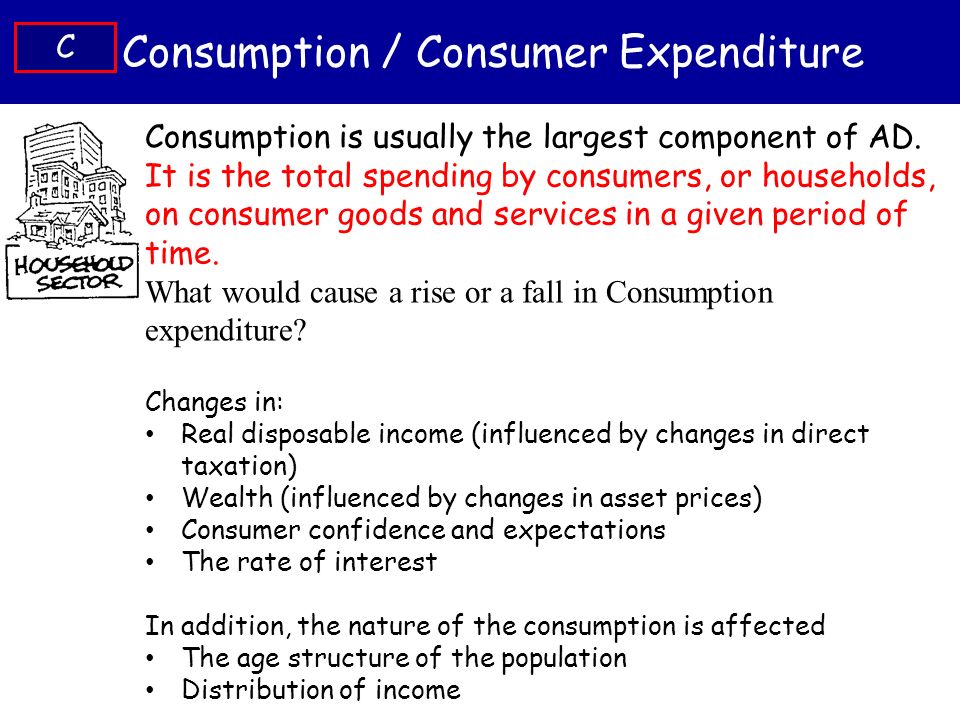 C Consumption / Consumer Expenditure

HOUSEHOLD SECTOR

Consumption is usually the largest component of AD. It is the total spending by consumers, or households, on consumer goods and services in a given period of time.

What would cause a rise or a fall in Consumption expenditure?

Changes in:
• Real disposable income (influenced by changes in direct taxation)
• Wealth (influenced by changes in asset prices)
• Consumer confidence and expectations
• The rate of interest

In addition, the nature of the consumption is affected
• The age structure of the population
• Distribution of income